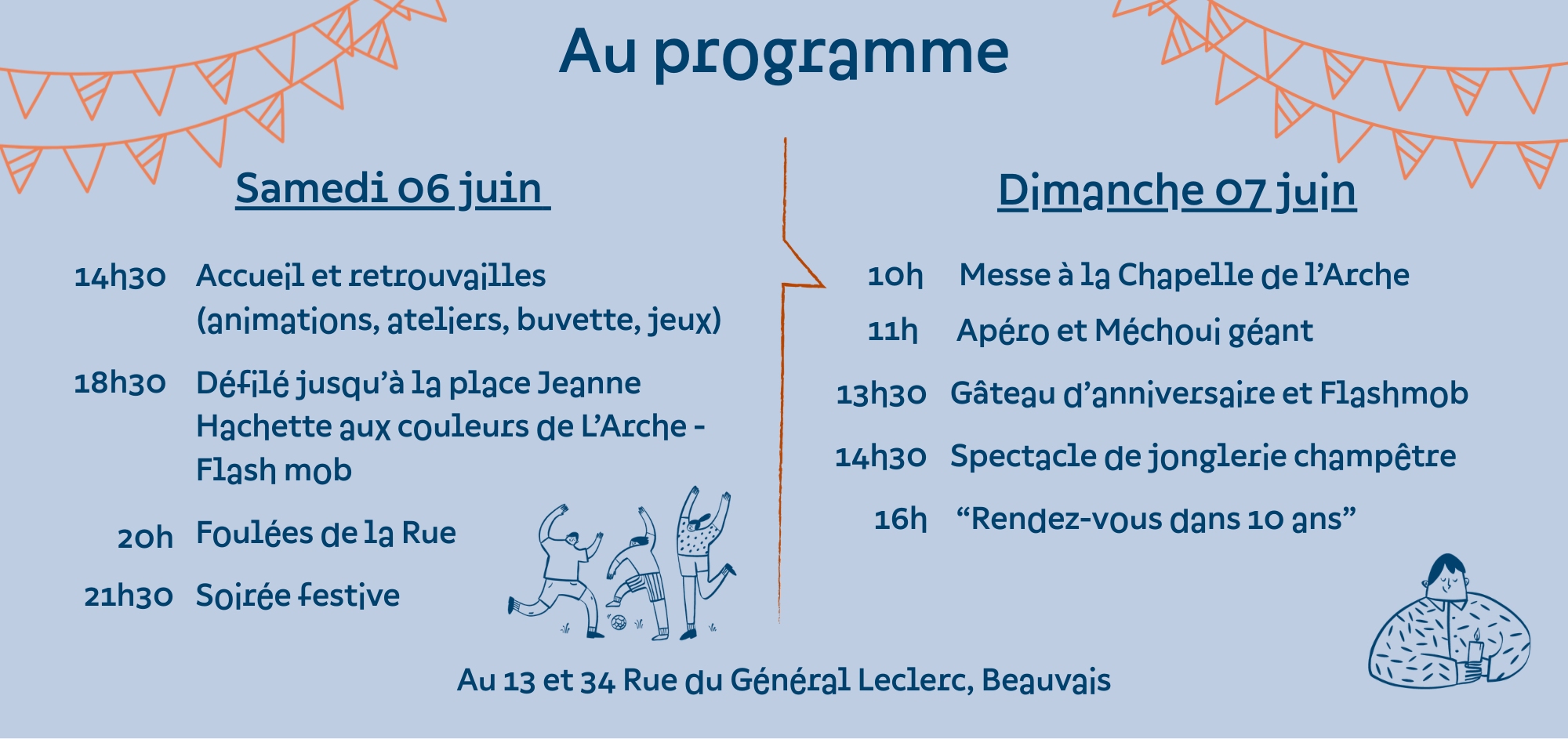 Au programme

Samedi 06 juin

14h30 Accueil et retrouvailles (animations, ateliers, buvette, jeux)

18h30 Défilé jusqu'à la place Jeanne Hachette aux couleurs de L'Arche - Flash mob

20h Foulées de la Rue

21h30 Soirée festive

Dimanche 07 juin

10h Messe à la Chapelle de l'Arche

11h Apéro et Méchoui géant

13h30 Gâteau d'anniversaire et Flashmob

14h30 Spectacle de jonglerie champêtre

16h "Rendez-vous dans 10 ans"

Au 13 et 34 Rue du Général Leclerc, Beauvais